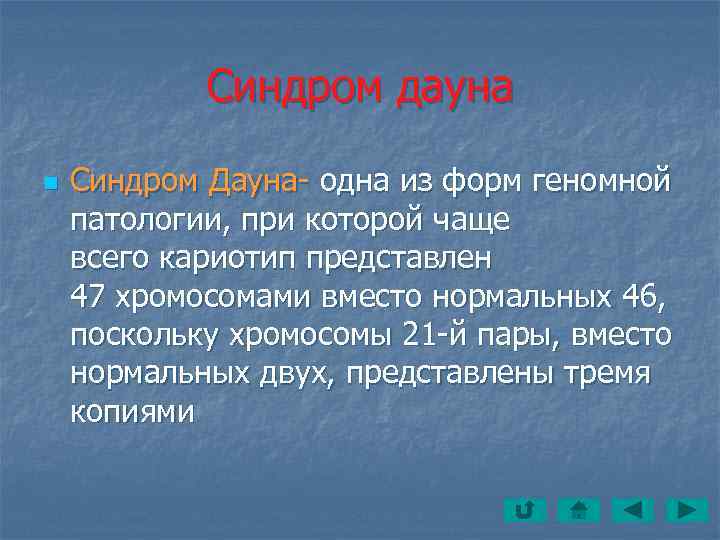 Синдром дауна

Синдром Дауна- одна из форм геномной патологии, при которой чаще всего кариотип представлен 47 хромосомами вместо нормальных 46, поскольку хромосомы 21-й пары, вместо нормальных двух, представлены тремя копиями